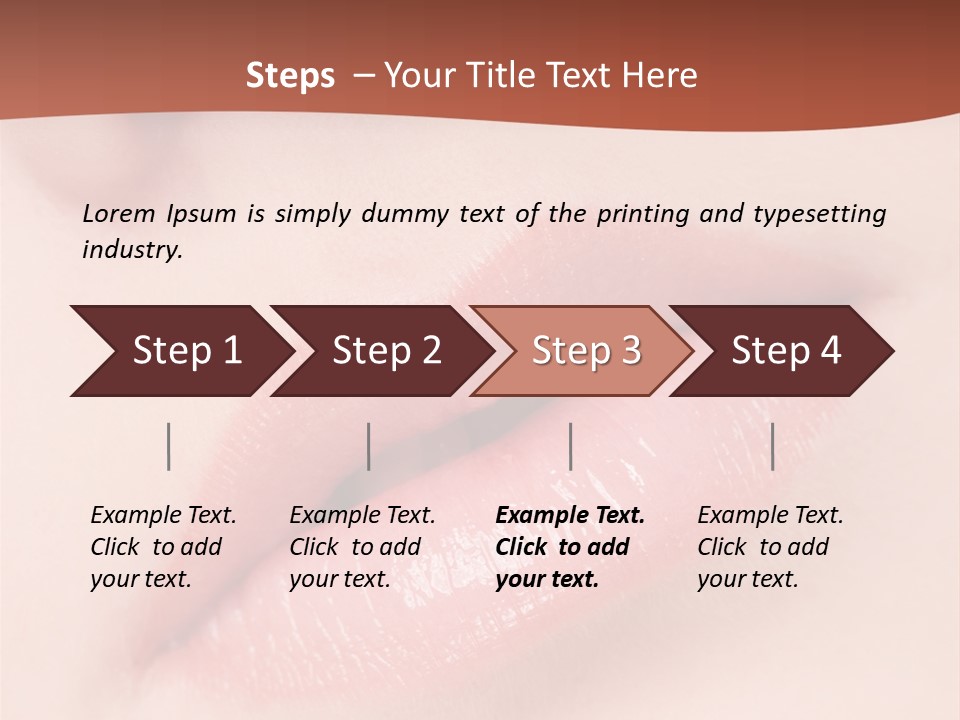 Steps – Your Title Text Here

Lorem Ipsum is simply dummy text of the printing and typesetting industry.

Step 1

Step 2

Step 3

Step 4

Example Text. Click to add your text.

Example Text. Click to add your text.

Example Text. Click to add your text.

Example Text. Click to add your text.